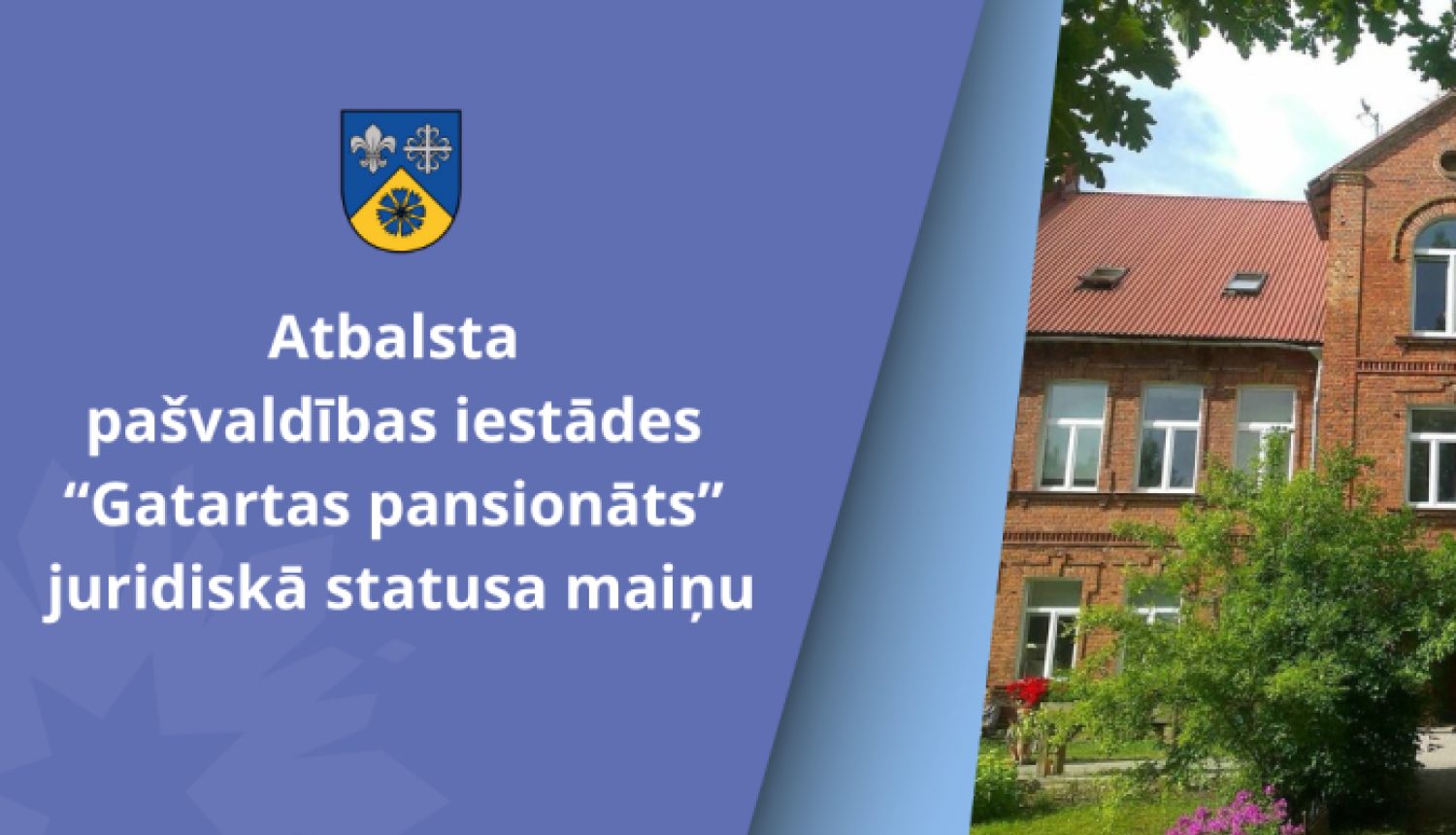 Atbalsta pašvaldības iestādes “Gatartas pansionāts” juridiskā statusa maiņu